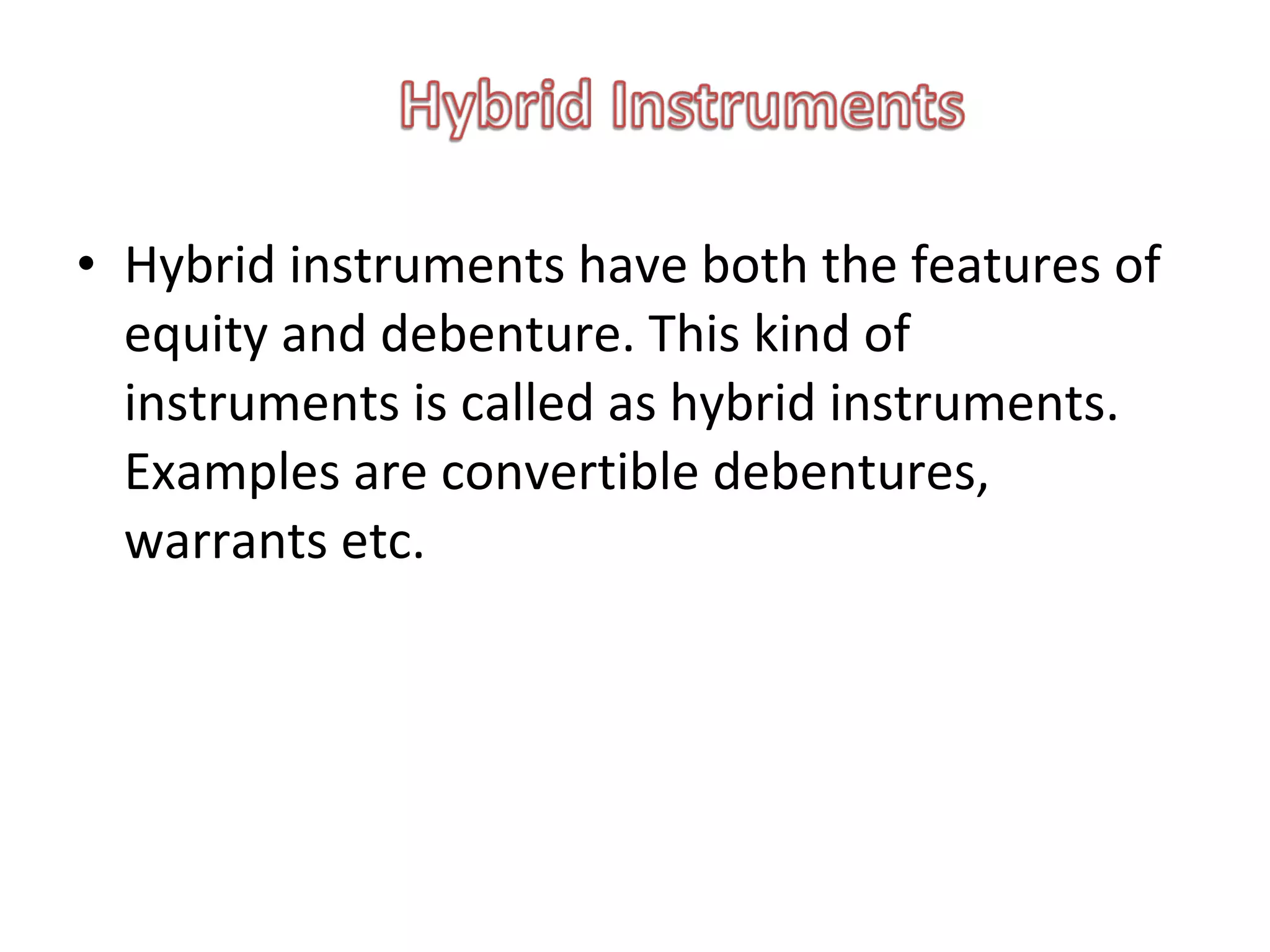 Hybrid Instruments

• Hybrid instruments have both the features of equity and debenture. This kind of instruments is called as hybrid instruments. Examples are convertible debentures, warrants etc.